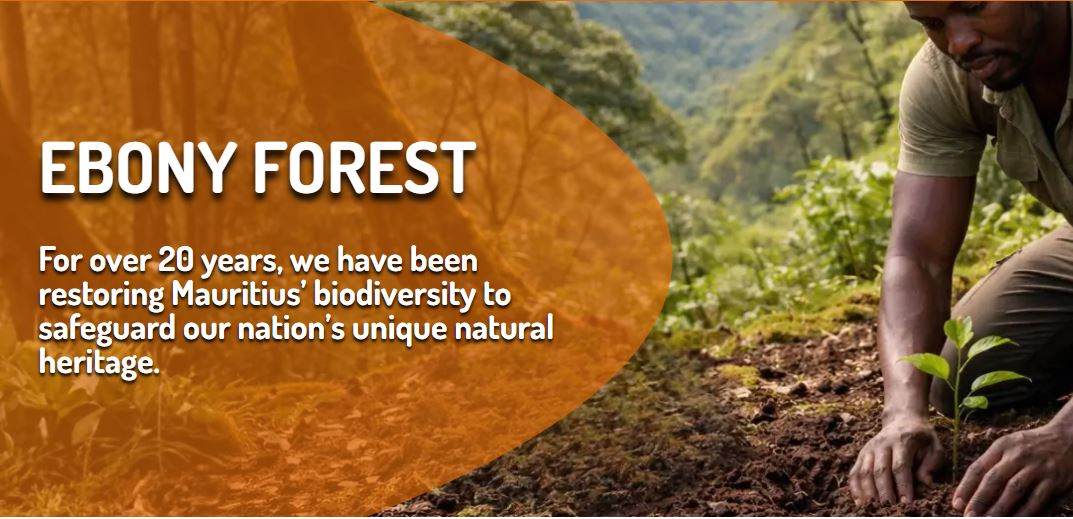 EBONY FOREST

For over 20 years, we have been restoring Mauritius' biodiversity to safeguard our nation's unique natural heritage.